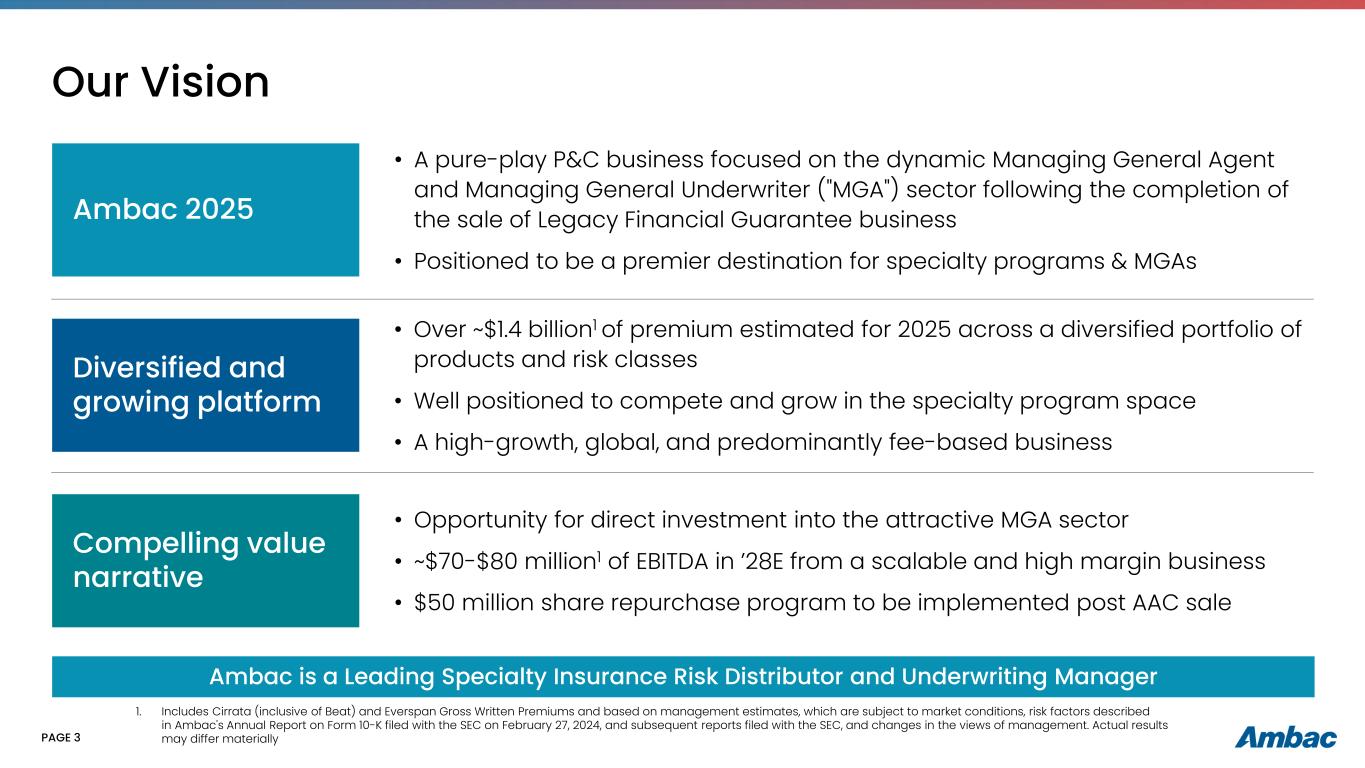 Our Vision

Ambac 2025

• A pure-play P&C business focused on the dynamic Managing General Agent and Managing General Underwriter ("MGA") sector following the completion of the sale of Legacy Financial Guarantee business

• Positioned to be a premier destination for specialty programs & MGAs

Diversified and growing platform

• Over ~\$1.4 billion$^1$ of premium estimated for 2025 across a diversified portfolio of products and risk classes

• Well positioned to compete and grow in the specialty program space

• A high-growth, global, and predominantly fee-based business

Compelling value narrative

• Opportunity for direct investment into the attractive MGA sector

• ~\$70-\$80 million$^1$ of EBITDA in '28E from a scalable and high margin business

• \$50 million share repurchase program to be implemented post AAC sale

Ambac is a Leading Specialty Insurance Risk Distributor and Underwriting Manager

1. Includes Cirrata (inclusive of Beat) and Everspan Gross Written Premiums and based on management estimates, which are subject to market conditions, risk factors described in Ambac's Annual Report on Form 10-K filed with the SEC on February 27, 2024, and subsequent reports filed with the SEC, and changes in the views of management. Actual results may differ materially

PAGE 3

Ambac